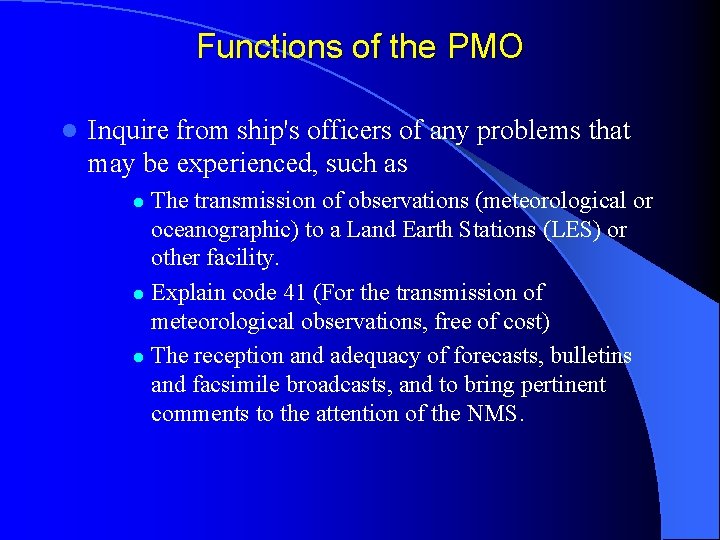 Functions of the PMO

- Inquire from ship's officers of any problems that may be experienced, such as
  - The transmission of observations (meteorological or oceanographic) to a Land Earth Stations (LES) or other facility.
  - Explain code 41 (For the transmission of meteorological observations, free of cost)
  - The reception and adequacy of forecasts, bulletins and facsimile broadcasts, and to bring pertinent comments to the attention of the NMS.